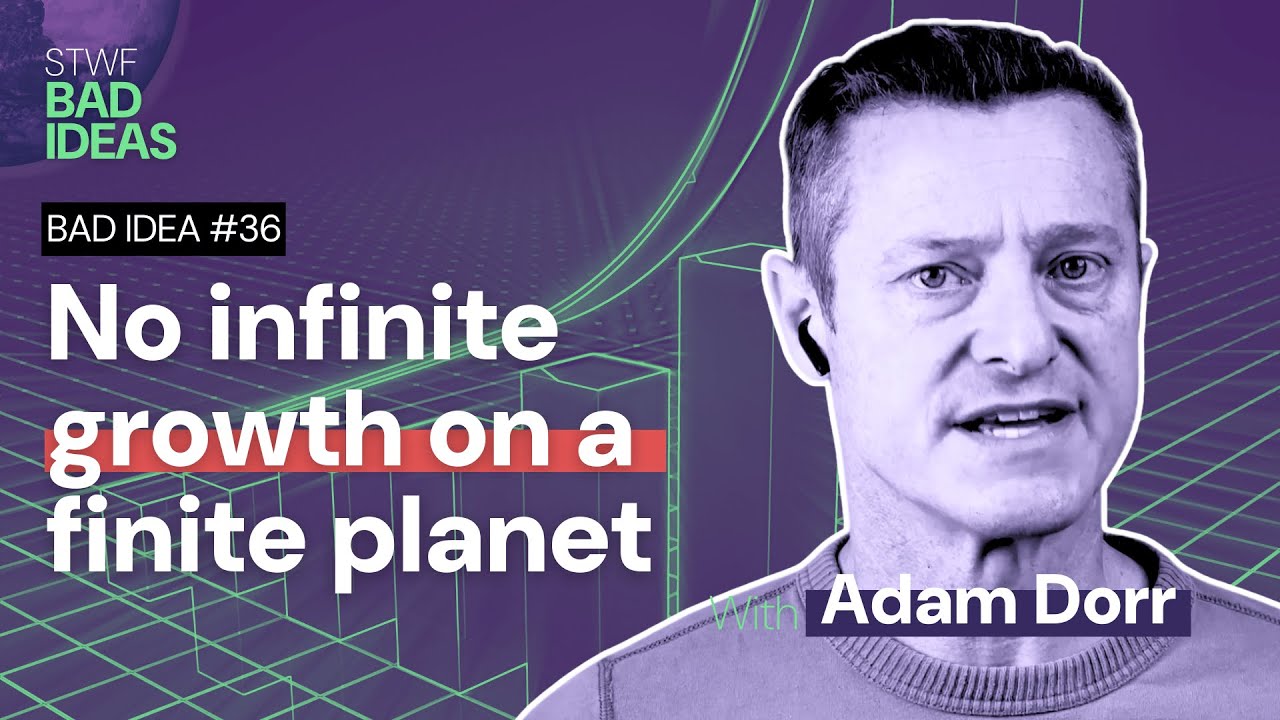 STWF
BAD IDEAS

BAD IDEA #36

No infinite growth on a finite planet

With Adam Dorr